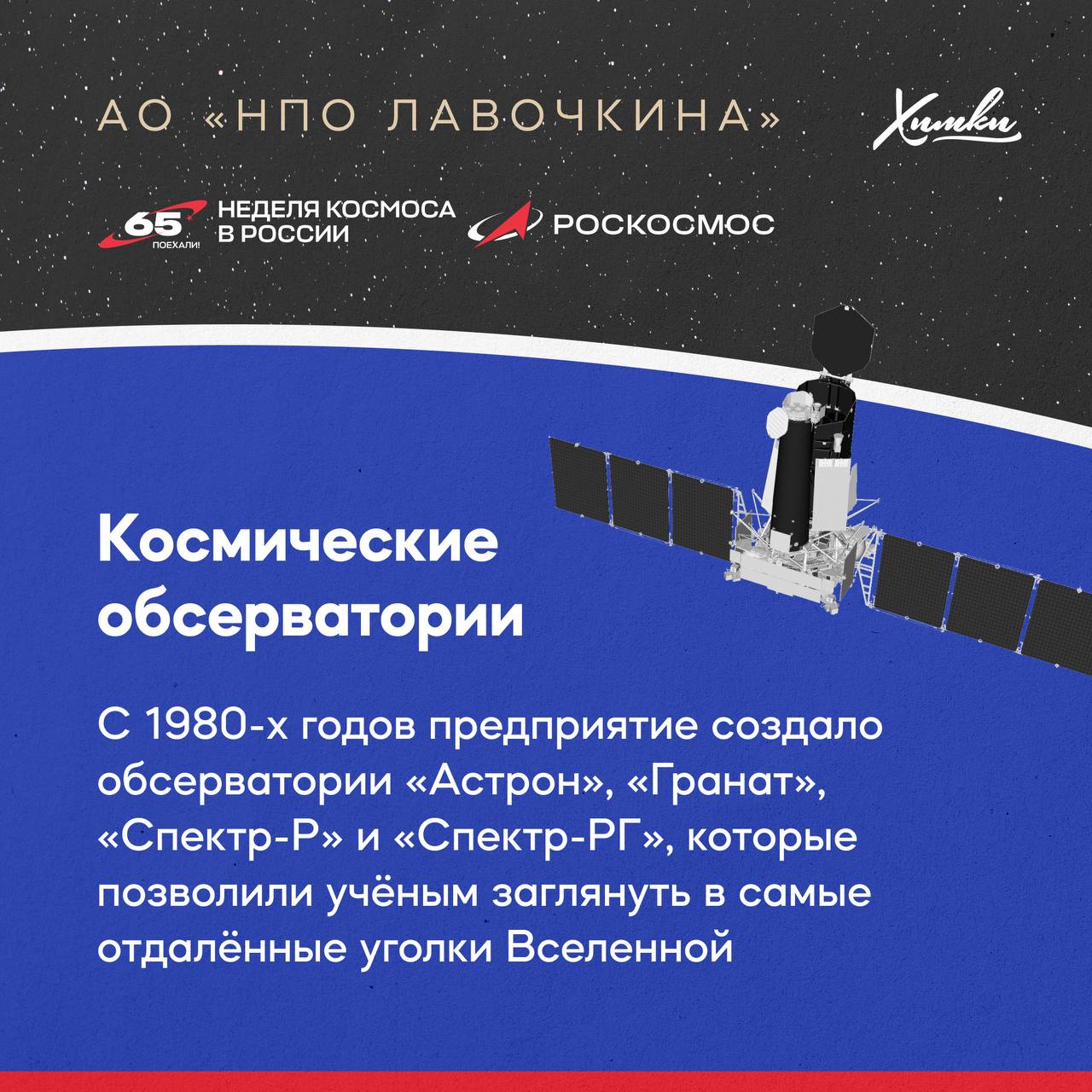 АО «НПО ЛАВОЧКИНА»

Химки

65 ПОЕХАЛИ!

НЕДЕЛЯ КОСМОСА В РОССИИ

РОСКОСМОС

Космические обсерватории

С 1980-х годов предприятие создало обсерватории «Астрон», «Гранат», «Спектр-Р» и «Спектр-РГ», которые позволили учёным заглянуть в самые отдалённые уголки Вселенной